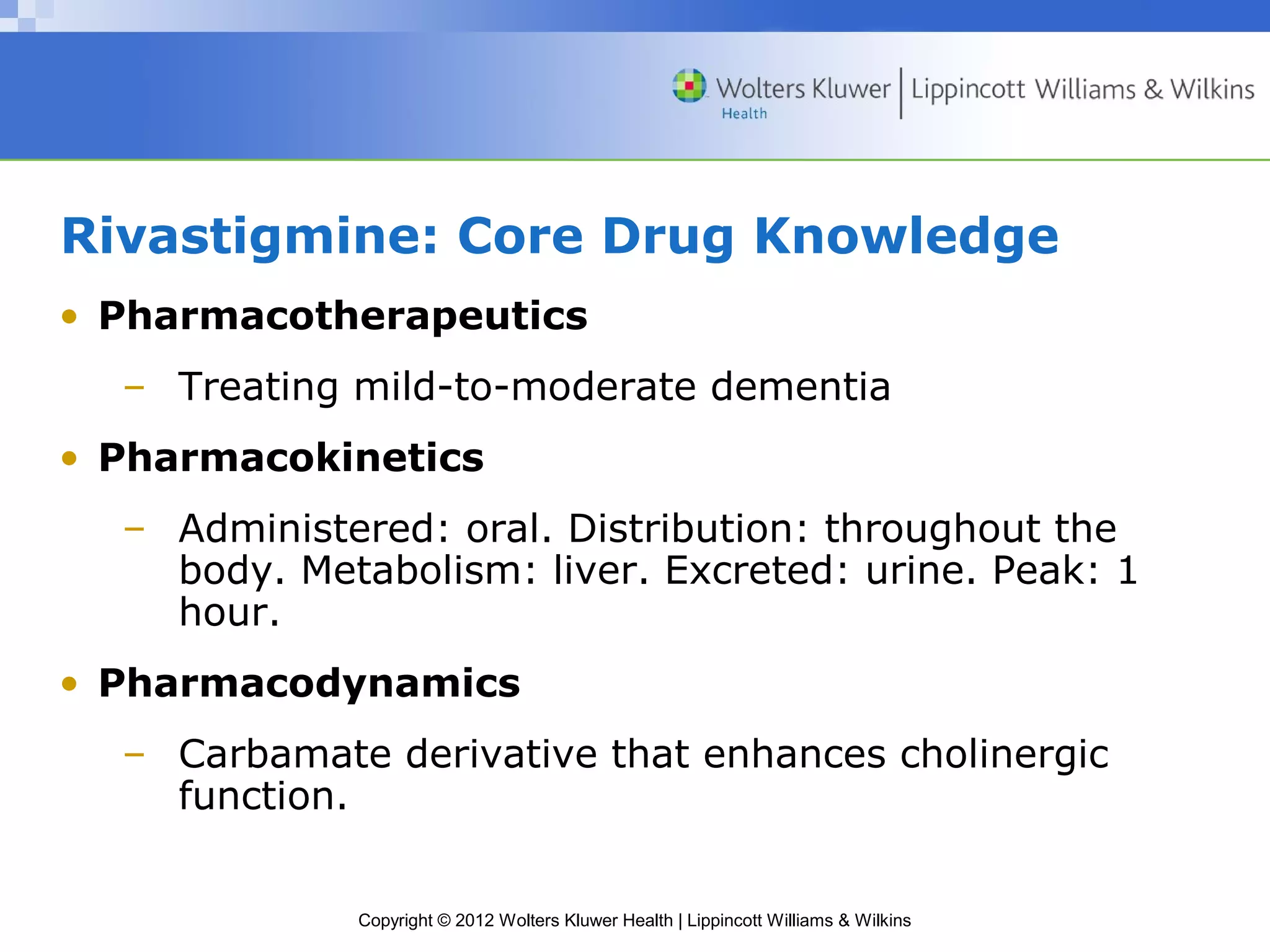 Wolters Kluwer Health | Lippincott Williams & Wilkins

Rivastigmine: Core Drug Knowledge

• Pharmacotherapeutics

– Treating mild-to-moderate dementia

• Pharmacokinetics

– Administered: oral. Distribution: throughout the body. Metabolism: liver. Excreted: urine. Peak: 1 hour.

• Pharmacodynamics

– Carbamate derivative that enhances cholinergic function.

Copyright © 2012 Wolters Kluwer Health | Lippincott Williams & Wilkins